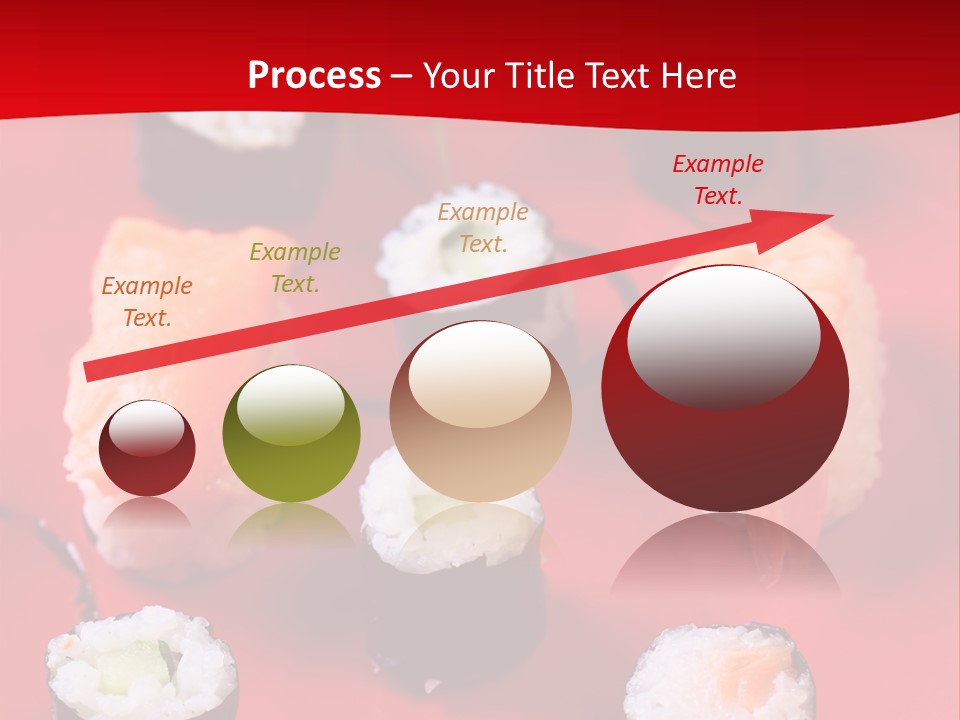 Process – Your Title Text Here

Example Text.

Example Text.

Example Text.

Example Text.